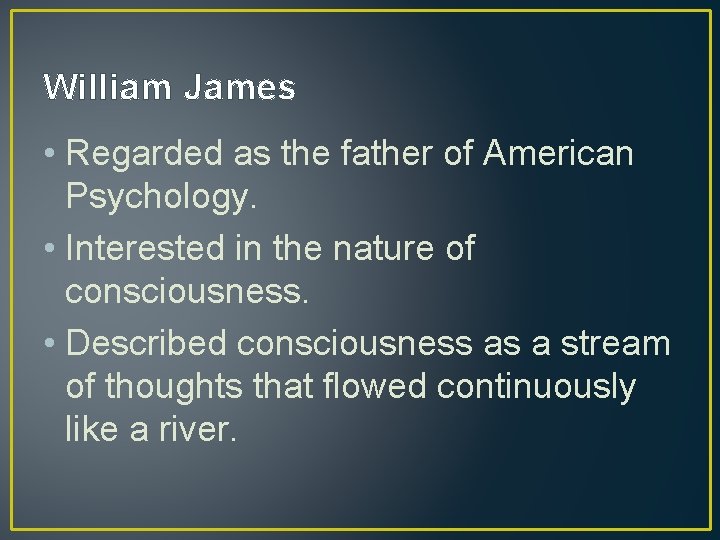 William James

• Regarded as the father of American Psychology.
• Interested in the nature of consciousness.
• Described consciousness as a stream of thoughts that flowed continuously like a river.